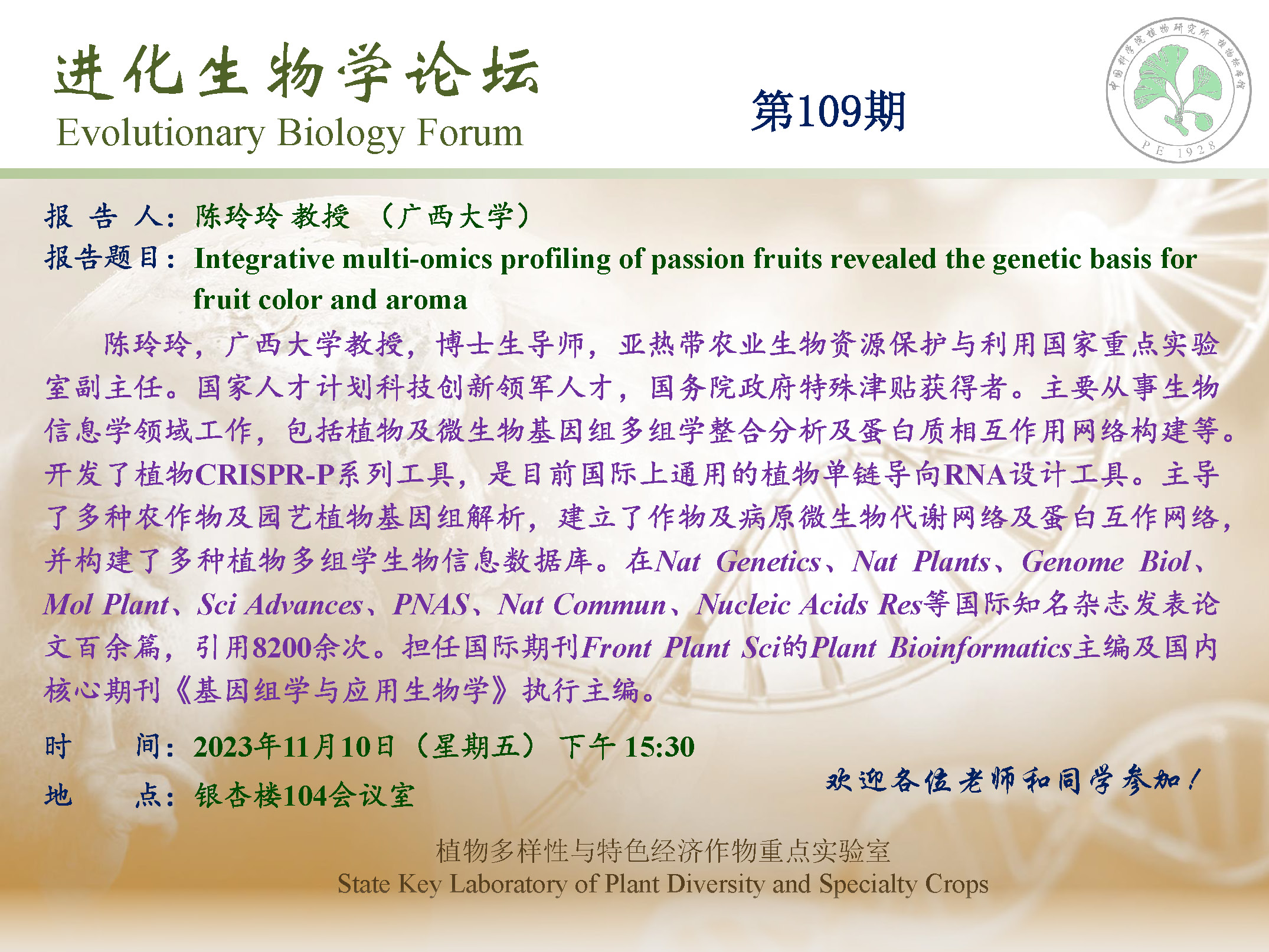 进化生物学论坛
Evolutionary Biology Forum

第109期

中国科学院植物研究所 植物标本馆
PE 1928

报 告 人：陈玲玲 教授 （广西大学）
报告题目：Integrative multi-omics profiling of passion fruits revealed the genetic basis for fruit color and aroma

陈玲玲，广西大学教授，博士生导师，亚热带农业生物资源保护与利用国家重点实验室副主任。国家人才计划科技创新领军人才，国务院政府特殊津贴获得者。主要从事生物信息学领域工作，包括植物及微生物基因组多组学整合分析及蛋白质相互作用网络构建等。开发了植物CRISPR-P系列工具，是目前国际上通用的植物单链导向RNA设计工具。主导了多种农作物及园艺植物基因组解析，建立了作物及病原微生物代谢网络及蛋白互作网络，并构建了多种植物多组学生物信息数据库。在Nat Genetics、Nat Plants、Genome Biol、Mol Plant、Sci Advances、PNAS、Nat Commun、Nucleic Acids Res等国际知名杂志发表论文百余篇，引用8200余次。担任国际期刊Front Plant Sci的Plant Bioinformatics主编及国内核心期刊《基因组学与应用生物学》执行主编。

时 间：2023年11月10日（星期五） 下午 15:30
地 点：银杏楼104会议室

欢迎各位老师和同学参加！

植物多样性与特色经济作物重点实验室
State Key Laboratory of Plant Diversity and Specialty Crops